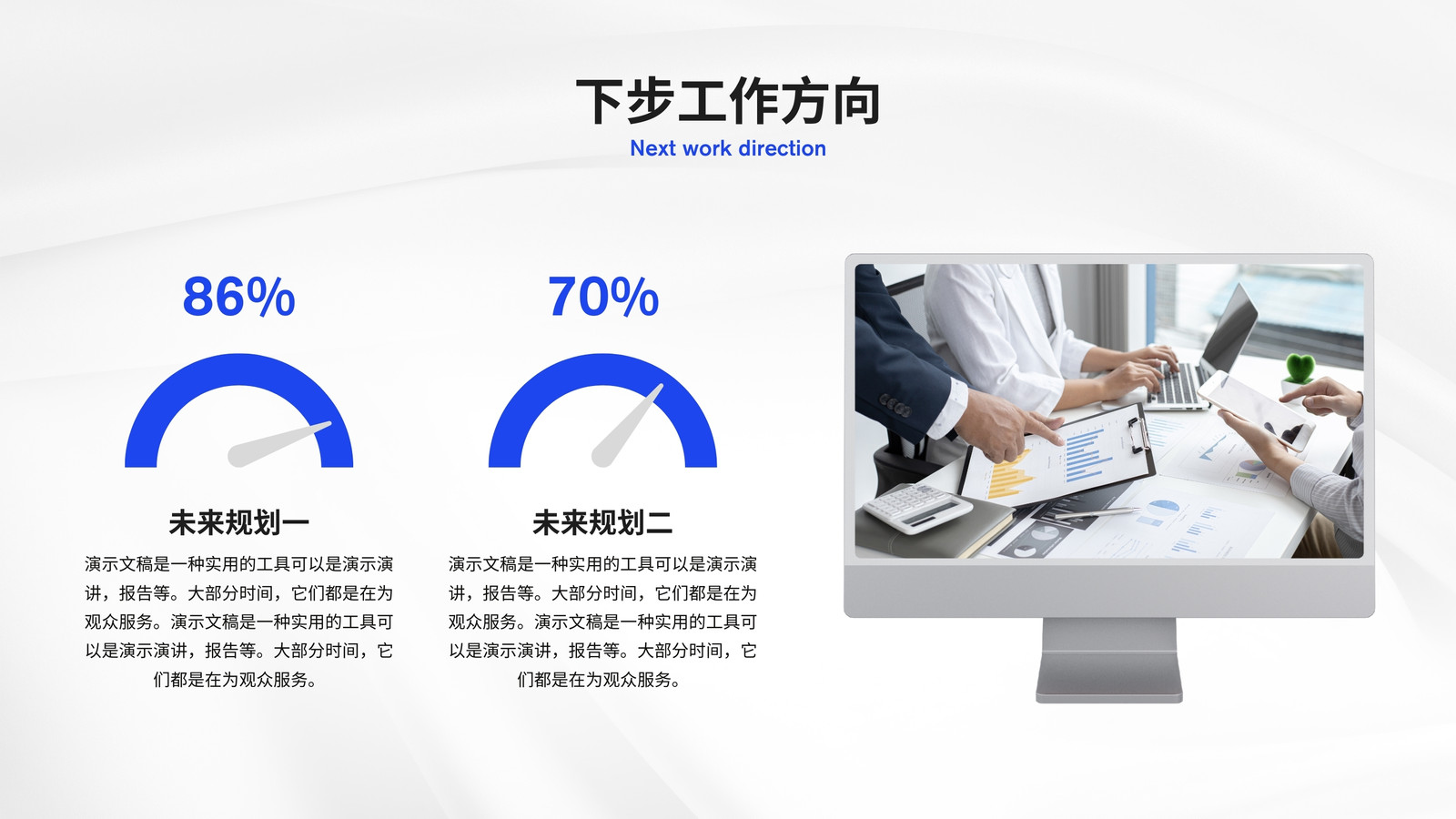 下步工作方向
Next work direction

86%

未来规划一

演示文稿是一种实用的工具可以是演示演讲，报告等。大部分时间，它们都是在为观众服务。演示文稿是一种实用的工具可以是演示演讲，报告等。大部分时间，它们都是在为观众服务。

70%

未来规划二

演示文稿是一种实用的工具可以是演示演讲，报告等。大部分时间，它们都是在为观众服务。演示文稿是一种实用的工具可以是演示演讲，报告等。大部分时间，它们都是在为观众服务。